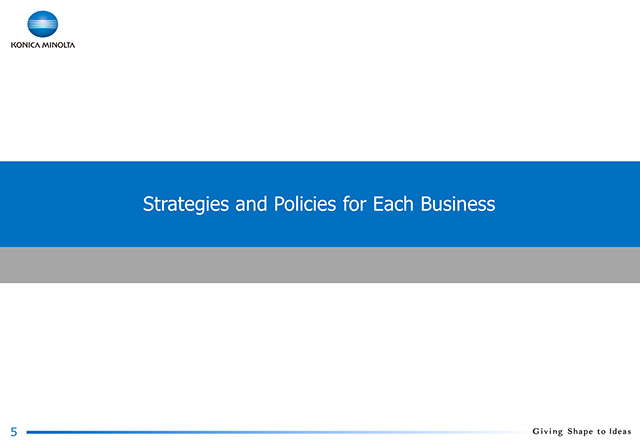 KONICA MINOLTA

Strategies and Policies for Each Business

5

Giving Shape to Ideas